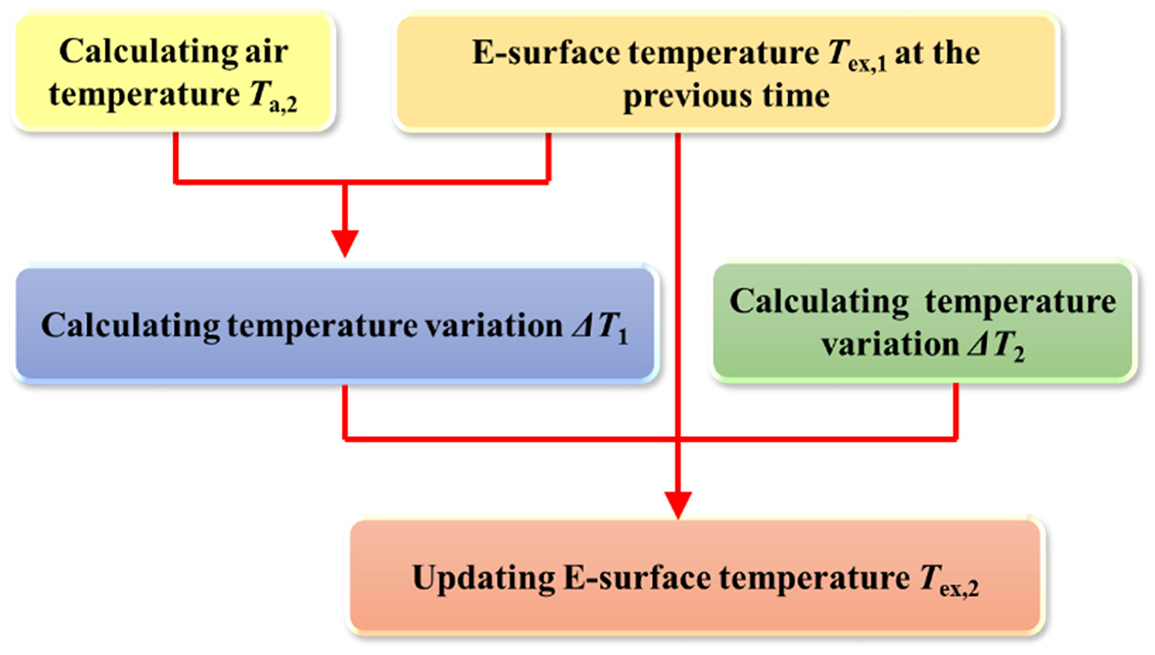 Calculating air temperature $T_{a,2}$

E-surface temperature $T_{ex,1}$ at the previous time

Calculating temperature variation $\Delta T_1$

Calculating temperature variation $\Delta T_2$

Updating E-surface temperature $T_{ex,2}$